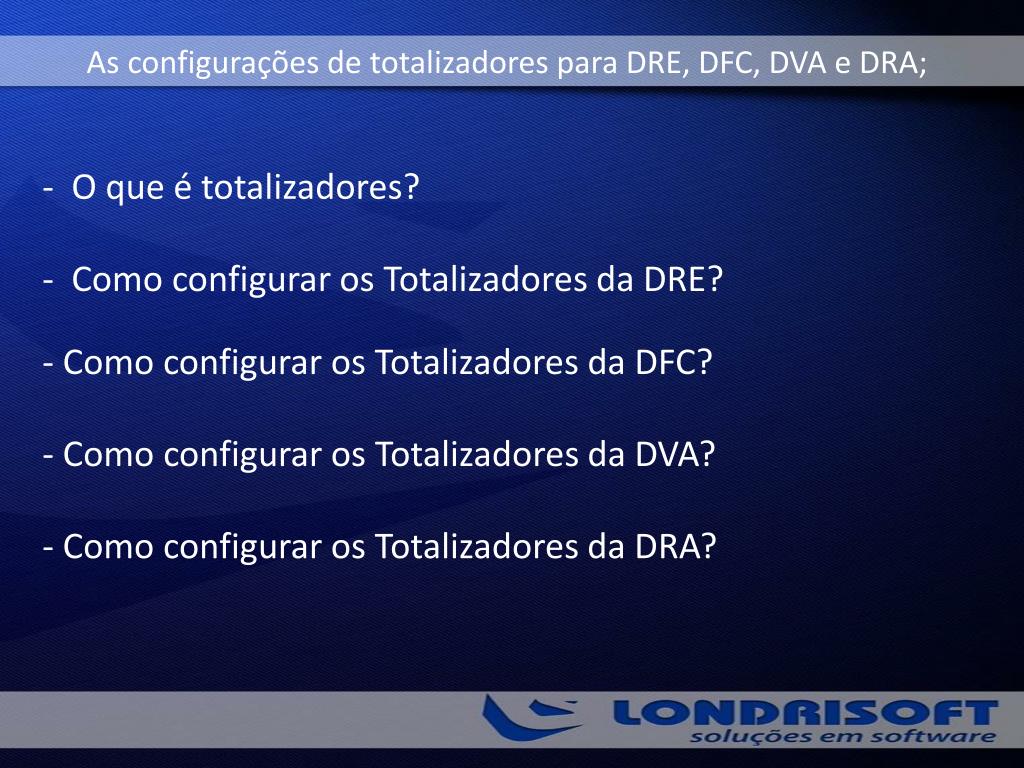 As configurações de totalizadores para DRE, DFC, DVA e DRA;

- O que é totalizadores?

- Como configurar os Totalizadores da DRE?

- Como configurar os Totalizadores da DFC?

- Como configurar os Totalizadores da DVA?

- Como configurar os Totalizadores da DRA?

LONDRISOFT
soluções em software